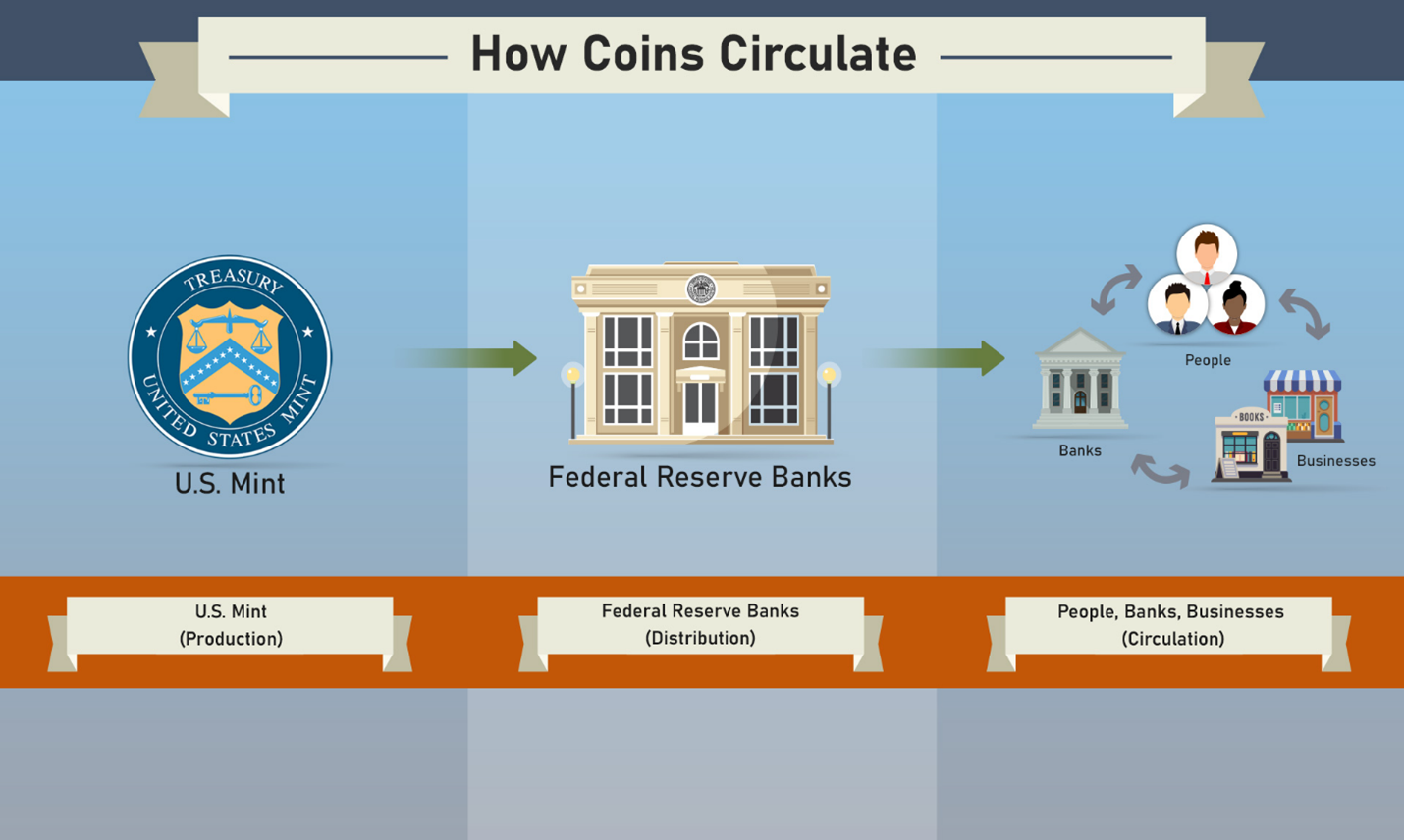 How Coins Circulate

TREASURY
UNITED STATES MINT

U.S. Mint

Federal Reserve Banks

People

Banks

BOOKS

Businesses

U.S. Mint
(Production)

Federal Reserve Banks
(Distribution)

People, Banks, Businesses
(Circulation)